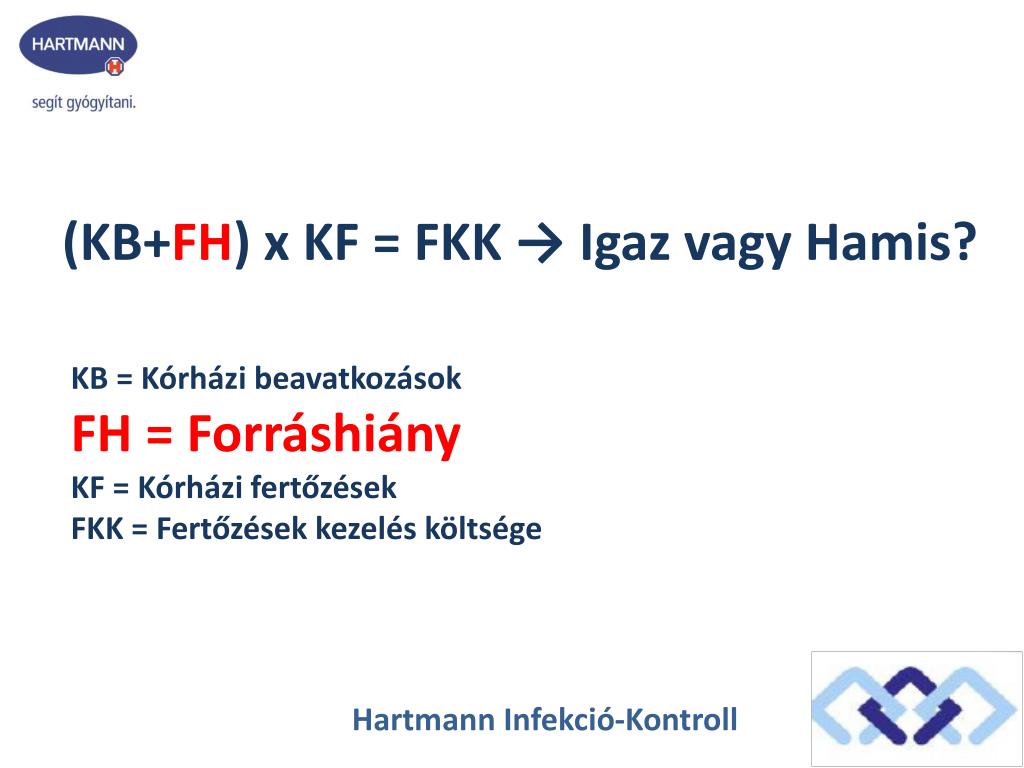 HARTMANN
segít gyógyítani.

(KB+FH) x KF = FKK → Igaz vagy Hamis?

KB = Kórházi beavatkozások
FH = Forráshiány
KF = Kórházi fertőzések
FKK = Fertőzések kezelés költsége

Hartmann Infekció-Kontroll